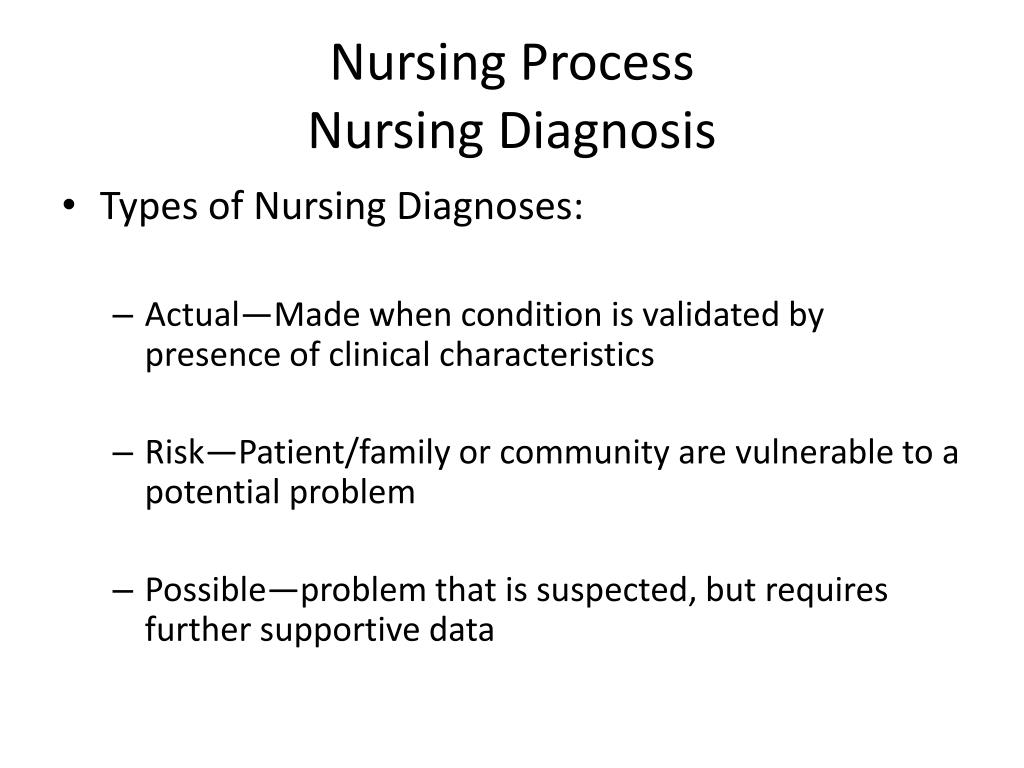 Nursing Process
Nursing Diagnosis

• Types of Nursing Diagnoses:

– Actual—Made when condition is validated by presence of clinical characteristics

– Risk—Patient/family or community are vulnerable to a potential problem

– Possible—problem that is suspected, but requires further supportive data